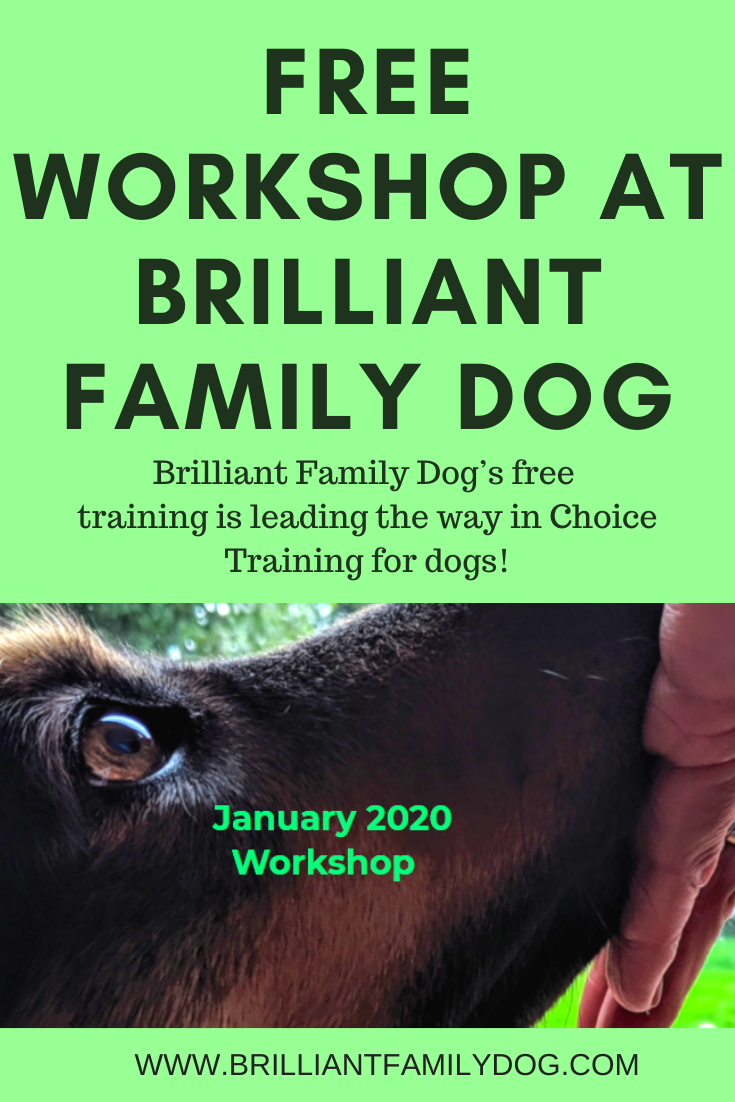 FREE WORKSHOP AT BRILLIANT FAMILY DOG

Brilliant Family Dog's free training is leading the way in Choice Training for dogs!

January 2020 Workshop

WWW.BRILLIANTFAMILYDOG.COM